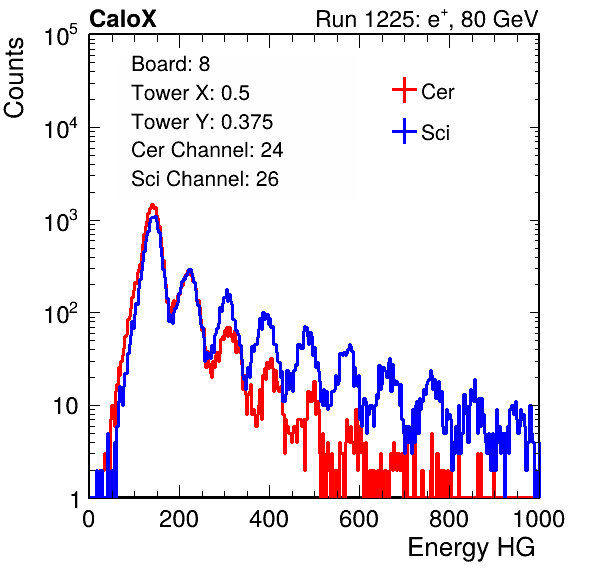 CaloX

Run 1225: $e^{+}$, 80 GeV

Counts

$10^5$

$10^4$

$10^3$

$10^2$

10

1

Board: 8

Tower X: 0.5

Tower Y: 0.375

Cer Channel: 24

Sci Channel: 26

Cer

Sci

0

200

400

600

800

1000

Energy HG